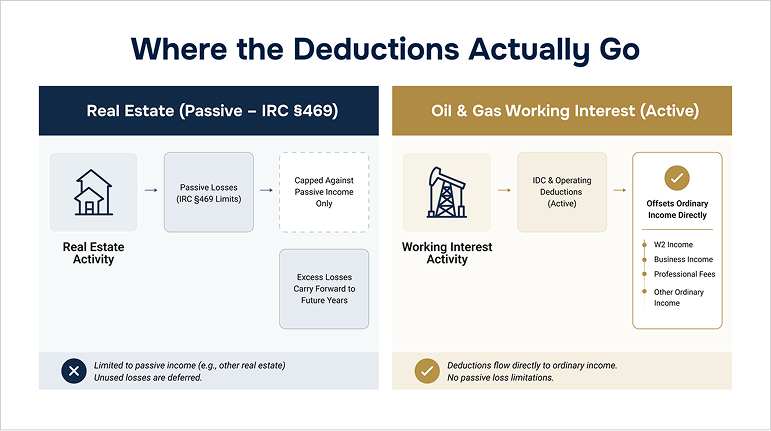 Where the Deductions Actually Go

Real Estate (Passive – IRC §469)

Real Estate Activity

Passive Losses (IRC §469 Limits)

Capped Against Passive Income Only

Excess Losses Carry Forward to Future Years

Limited to passive income (e.g., other real estate)
Unused losses are deferred.

Oil & Gas Working Interest (Active)

Working Interest Activity

IDC & Operating Deductions (Active)

Offsets Ordinary Income Directly

W2 Income
Business Income
Professional Fees
Other Ordinary Income

Deductions flow directly to ordinary income.
No passive loss limitations.